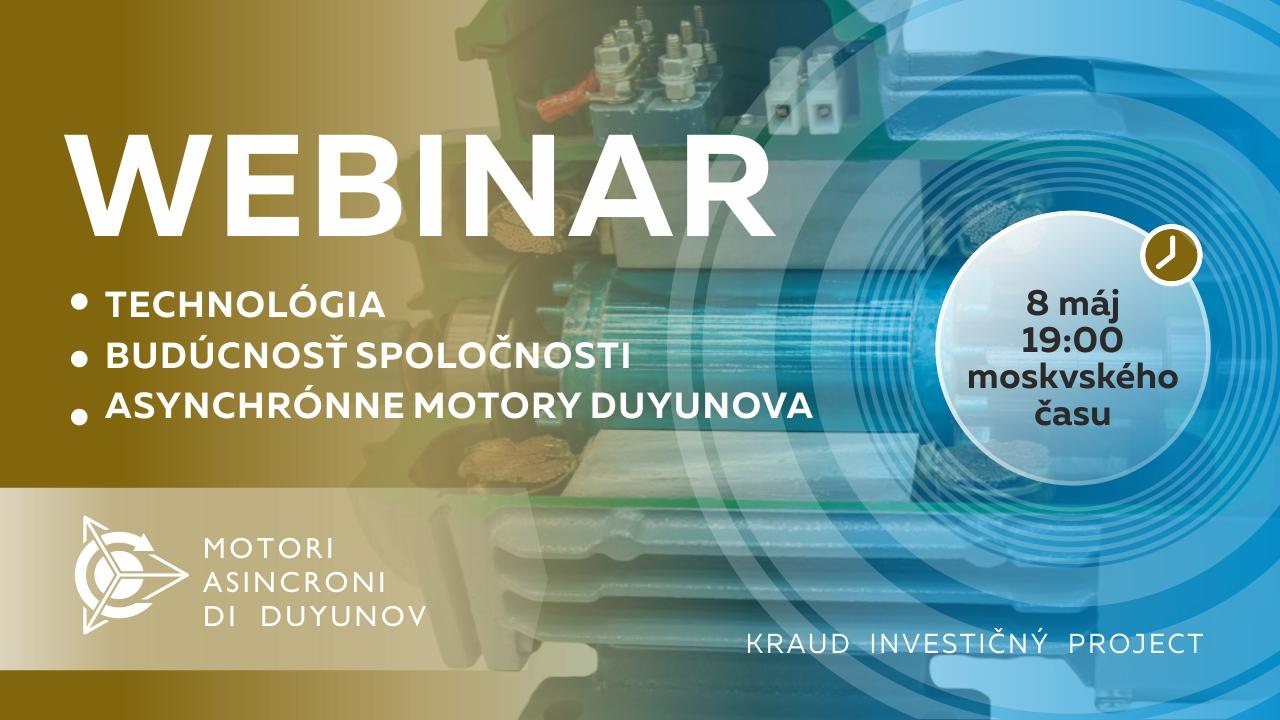 WEBINAR

• TECHNOLÓGIA
• BUDÚCNOSŤ SPOLOČNOSTI
• ASYNCHRÓNNE MOTORY DUYUNOVA

8 máj
19:00
moskvského
času

MOTORI
ASINCRONI
DI DUYUNOV

KRAUD INVESTIČNÝ PROJECT